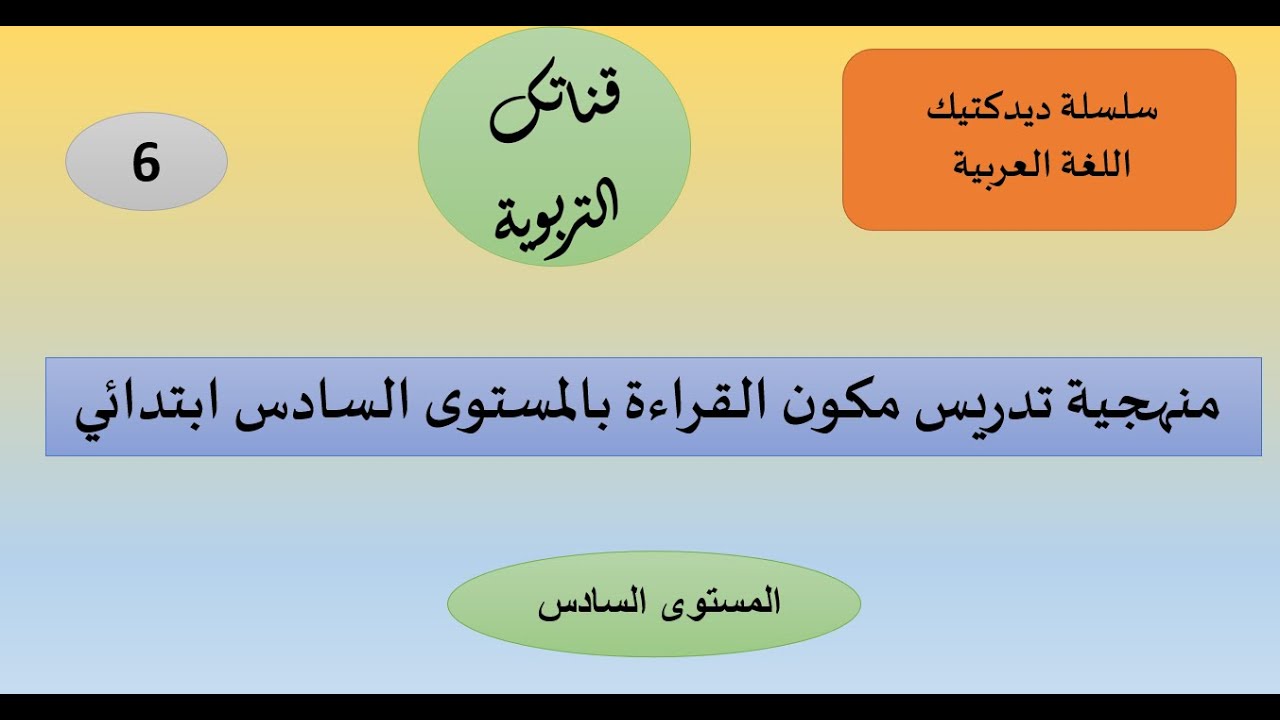 سلسلة ديدكتيك
اللغة العربية

قناتك
التربوية

6

منهجية تدريس مكون القراءة بالمستوى السادس ابتدائي

المستوى السادس